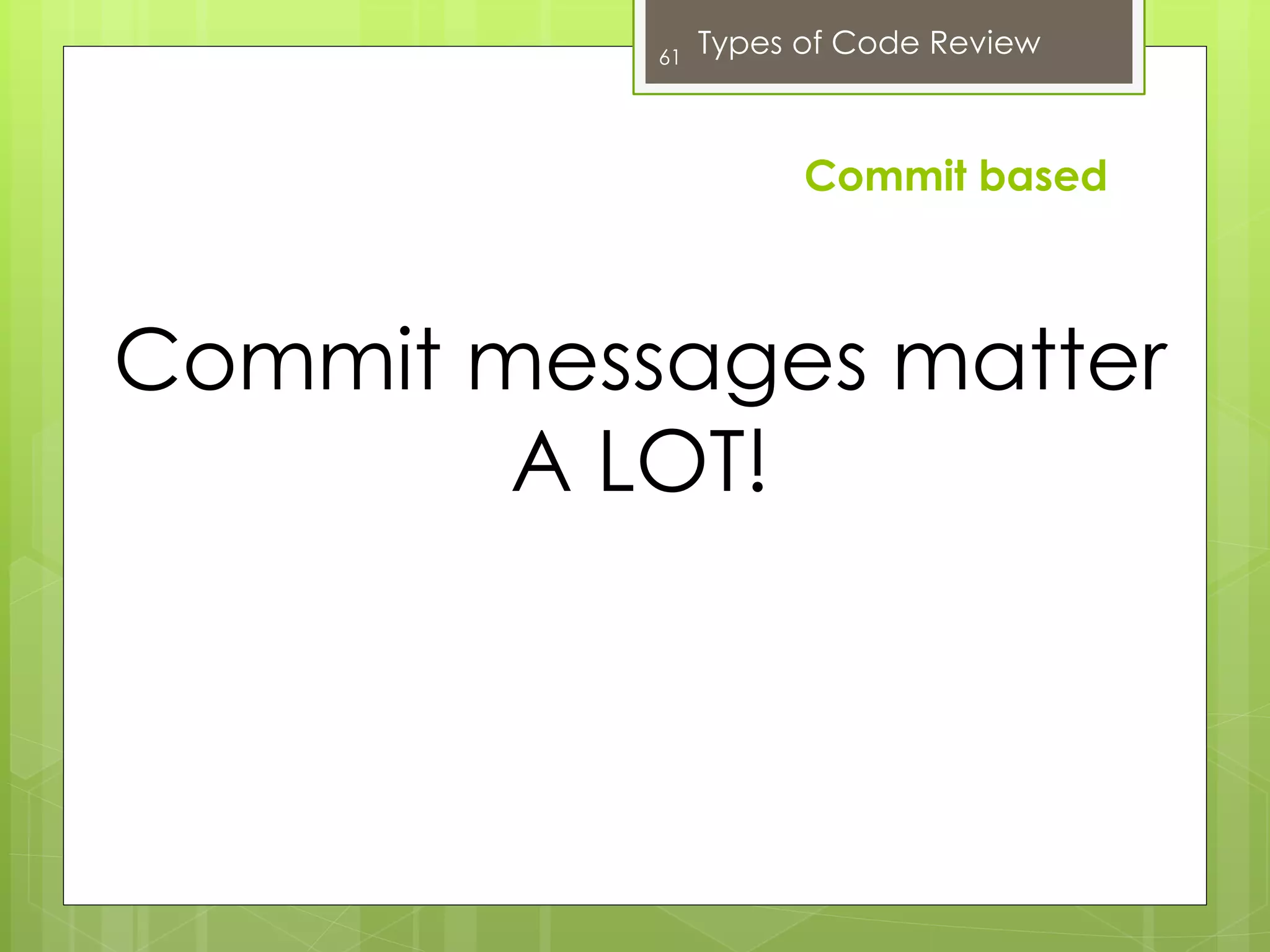 61 Types of Code Review

Commit based

Commit messages matter A LOT!